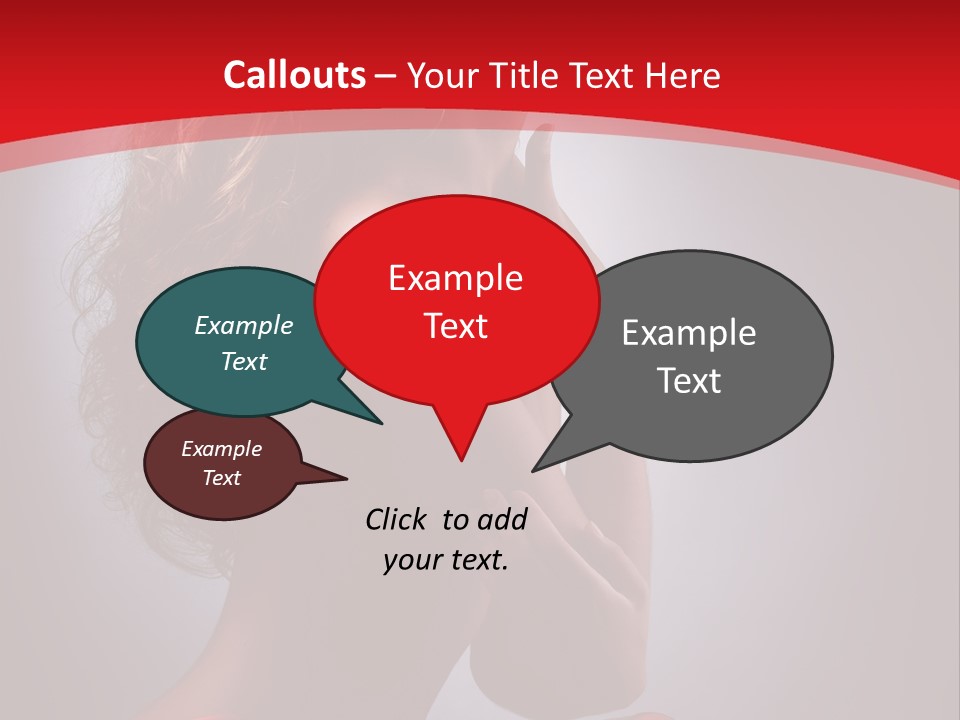 Callouts – Your Title Text Here

Example Text

Example Text

Example Text

Example Text

Click to add your text.